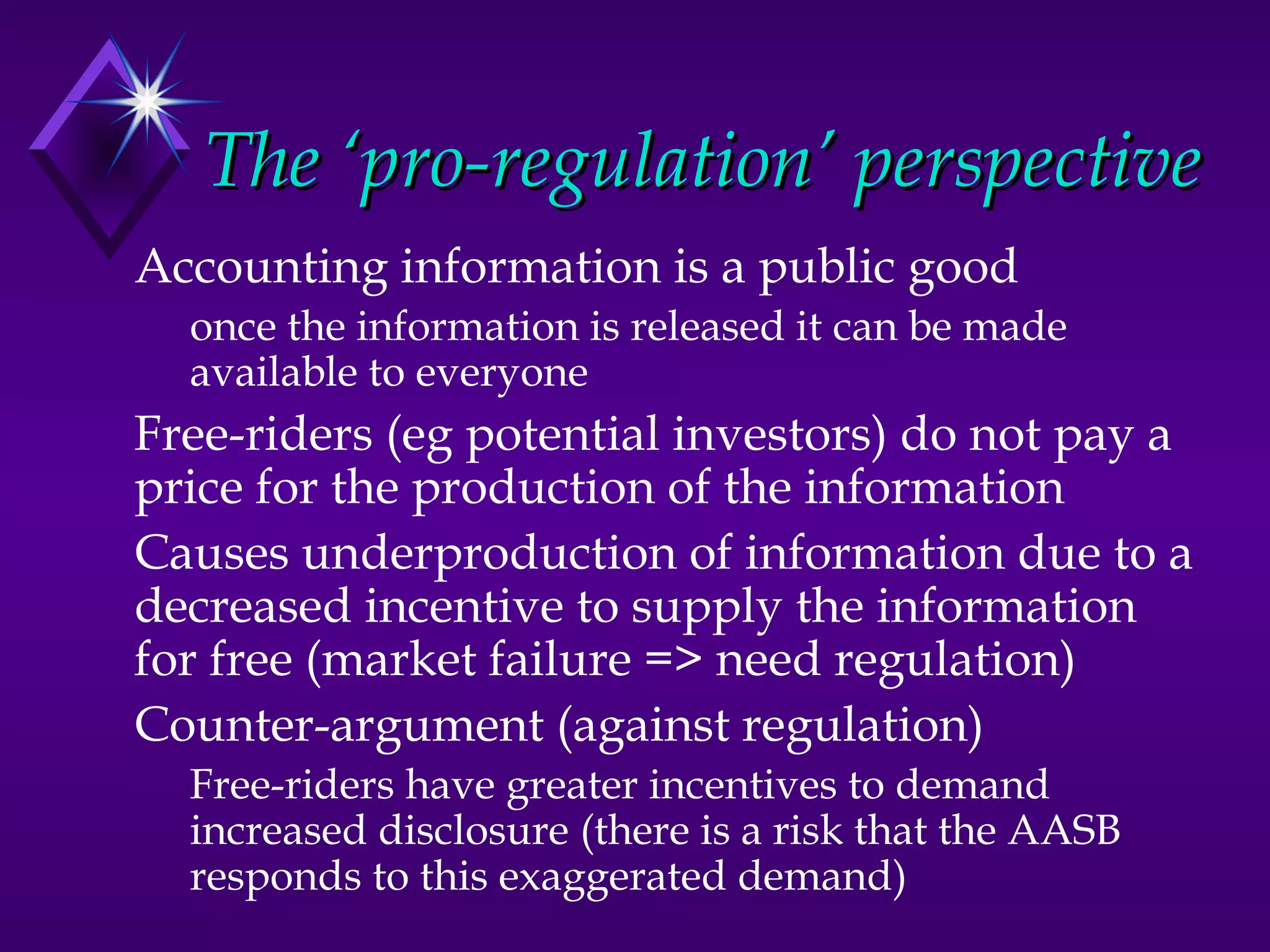 The ‘pro-regulation’ perspective

Accounting information is a public good

once the information is released it can be made available to everyone

Free-riders (eg potential investors) do not pay a price for the production of the information

Causes underproduction of information due to a decreased incentive to supply the information for free (market failure => need regulation)

Counter-argument (against regulation)

Free-riders have greater incentives to demand increased disclosure (there is a risk that the AASB responds to this exaggerated demand)